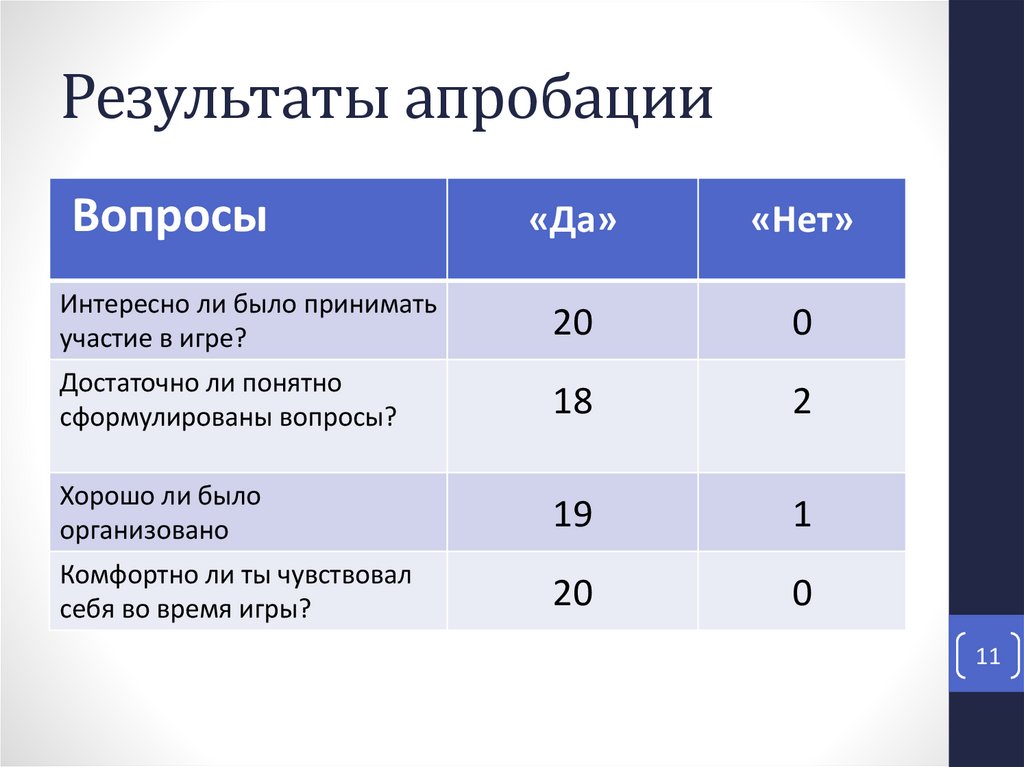 Результаты апробации

| Вопросы | «Да» | «Нет» |
|---|---|---|
| Интересно ли было принимать участие в игре? | 20 | 0 |
| Достаточно ли понятно сформулированы вопросы? | 18 | 2 |
| Хорошо ли было организовано | 19 | 1 |
| Комфортно ли ты чувствовал себя во время игры? | 20 | 0 |

11